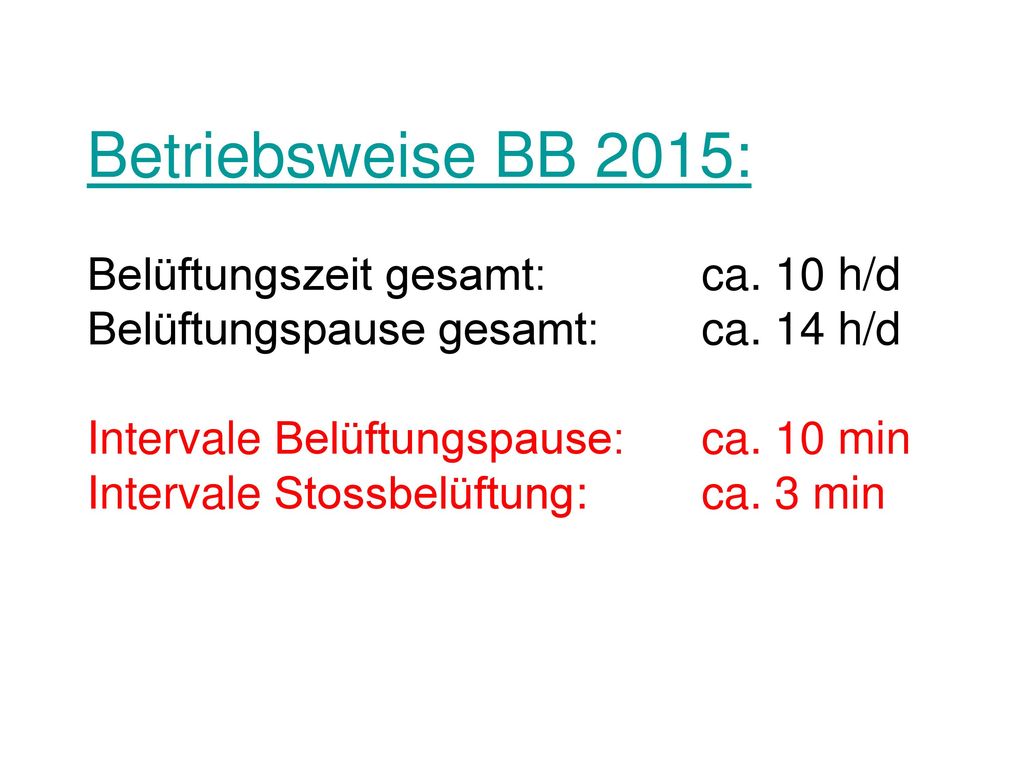 Betriebsweise BB 2015:

Belüftungszeit gesamt: ca. 10 h/d
Belüftungspause gesamt: ca. 14 h/d

Intervale Belüftungspause: ca. 10 min
Intervale Stossbelüftung: ca. 3 min